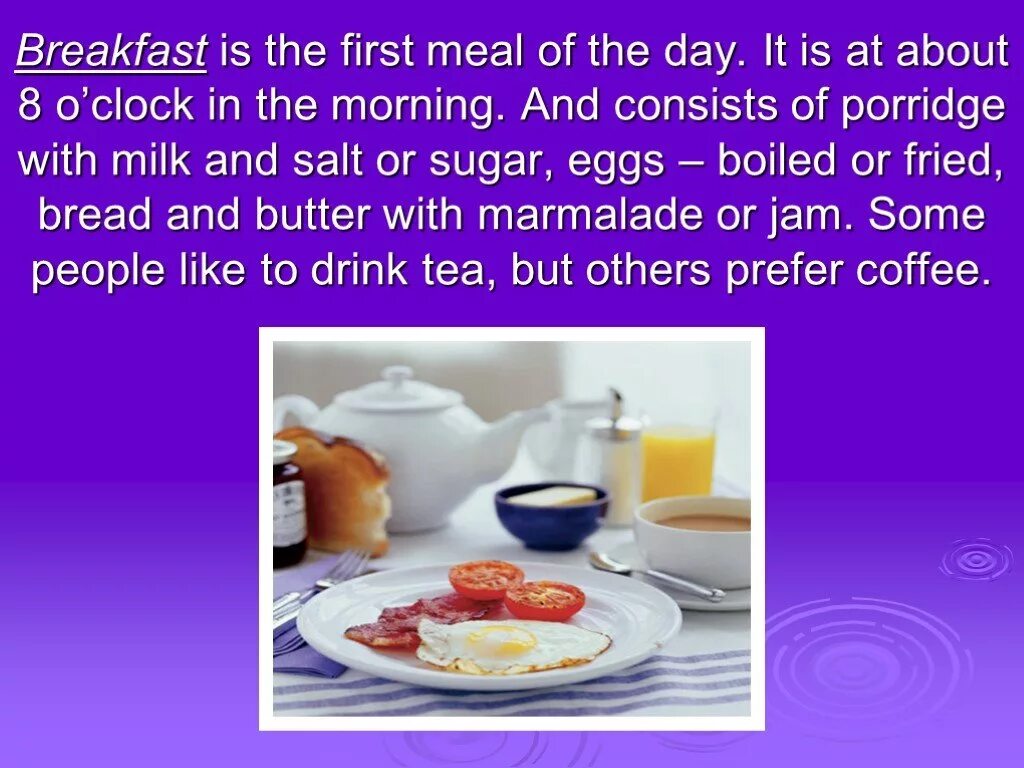 Breakfast is the first meal of the day. It is at about 8 o’clock in the morning. And consists of porridge with milk and salt or sugar, eggs – boiled or fried, bread and butter with marmalade or jam. Some people like to drink tea, but others prefer coffee.